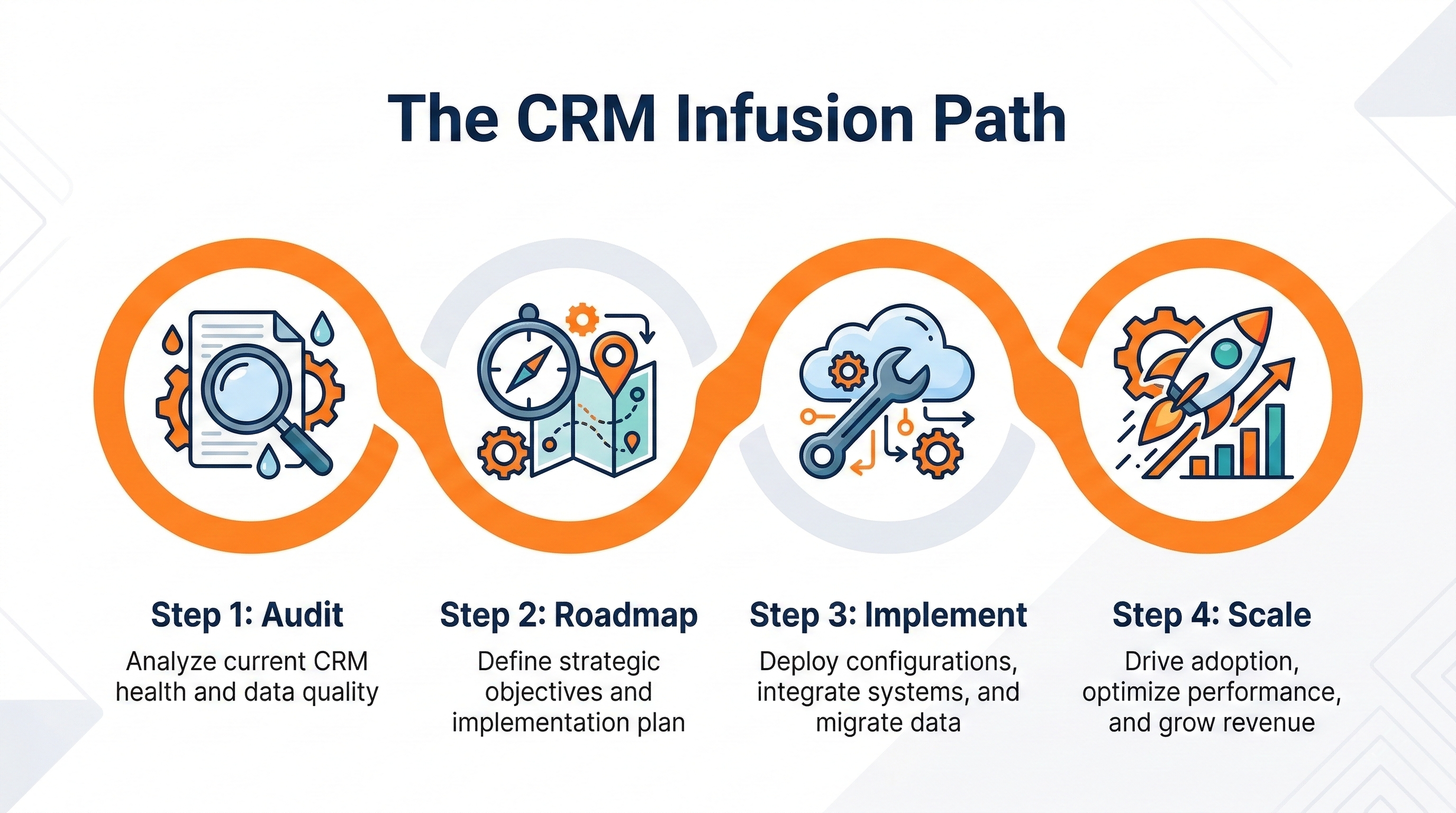 The CRM Infusion Path

Step 1: Audit
Analyze current CRM health and data quality

Step 2: Roadmap
Define strategic objectives and implementation plan

Step 3: Implement
Deploy configurations, integrate systems, and migrate data

Step 4: Scale
Drive adoption, optimize performance, and grow revenue